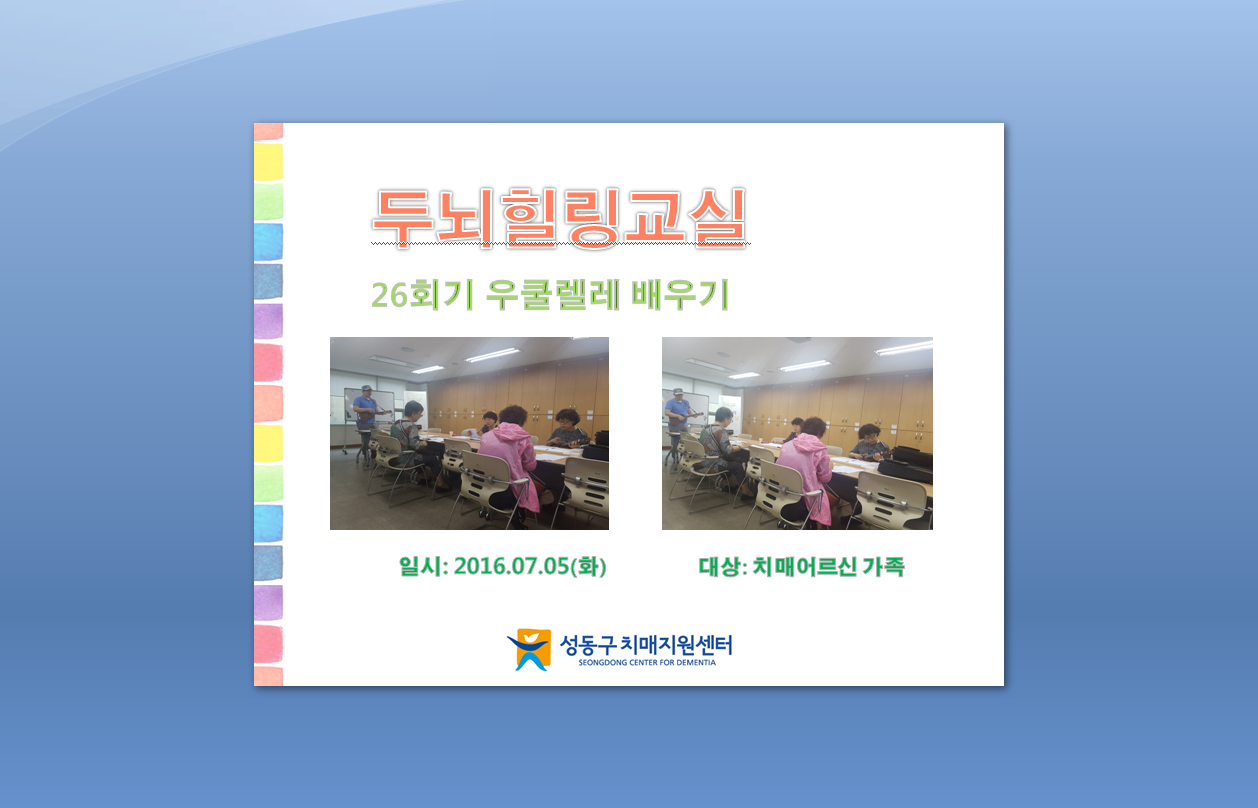 두뇌힐링교실

26회기 우쿨렐레 배우기

일시: 2016.07.05(화)

대상: 치매어르신 가족

성동구 치매지원센터
SEONGDONG CENTER FOR DEMENTIA